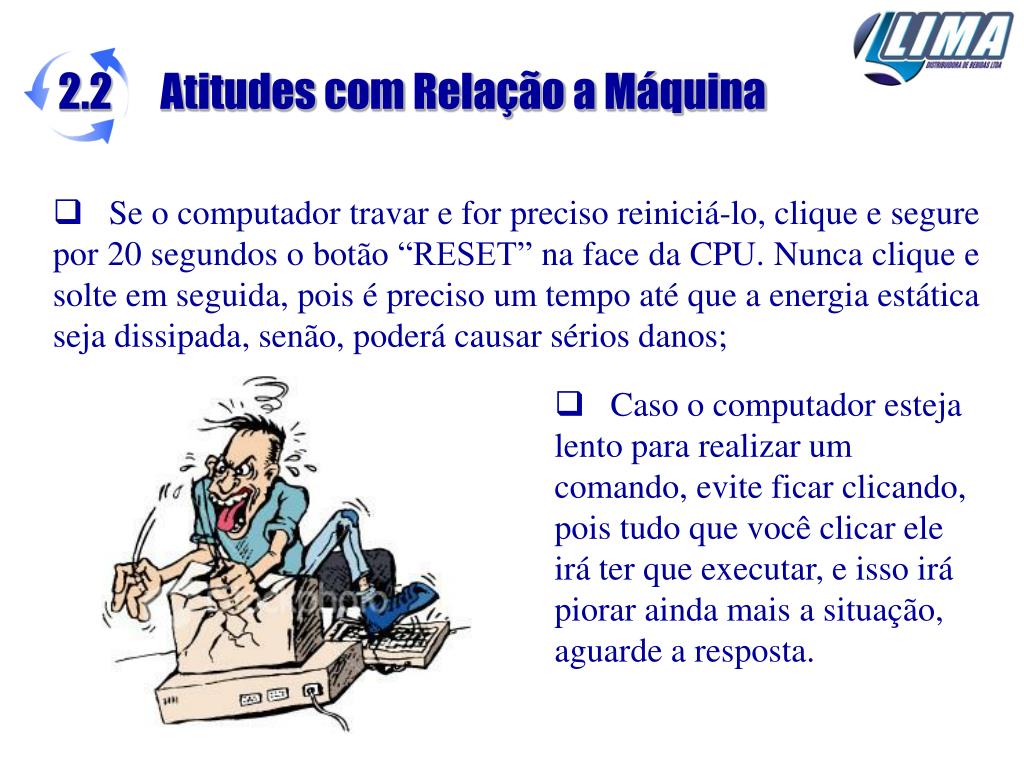 LIMA
DISTRIBUIDORA DE BEBIDAS LTDA

2.2 Atitudes com Relação a Máquina

❑ Se o computador travar e for preciso reiniciá-lo, clique e segure por 20 segundos o botão “RESET” na face da CPU. Nunca clique e solte em seguida, pois é preciso um tempo até que a energia estática seja dissipada, senão, poderá causar sérios danos;

❑ Caso o computador esteja lento para realizar um comando, evite ficar clicando, pois tudo que você clicar ele irá ter que executar, e isso irá piorar ainda mais a situação, aguarde a resposta.